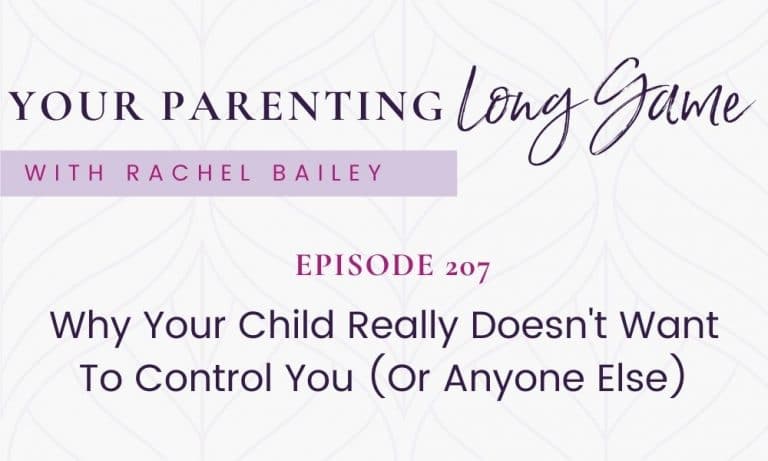 YOUR PARENTING Long Game

WITH RACHEL BAILEY

EPISODE 207

Why Your Child Really Doesn't Want To Control You (Or Anyone Else)